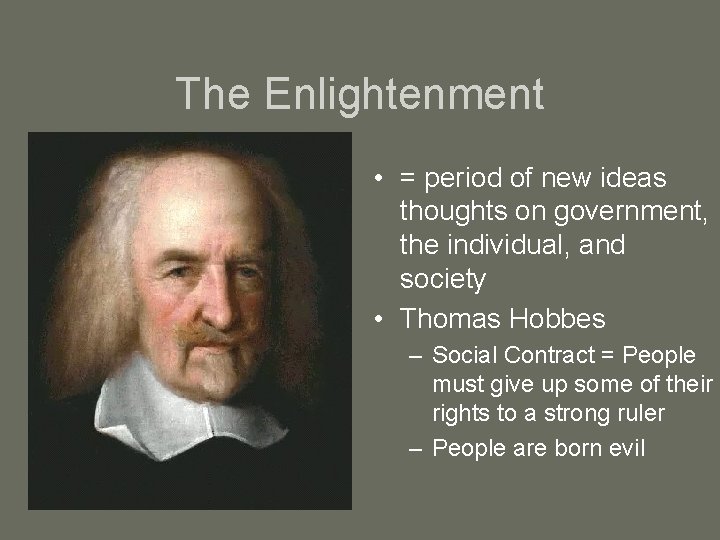 The Enlightenment

• = period of new ideas thoughts on government, the individual, and society
• Thomas Hobbes
– Social Contract = People must give up some of their rights to a strong ruler
– People are born evil